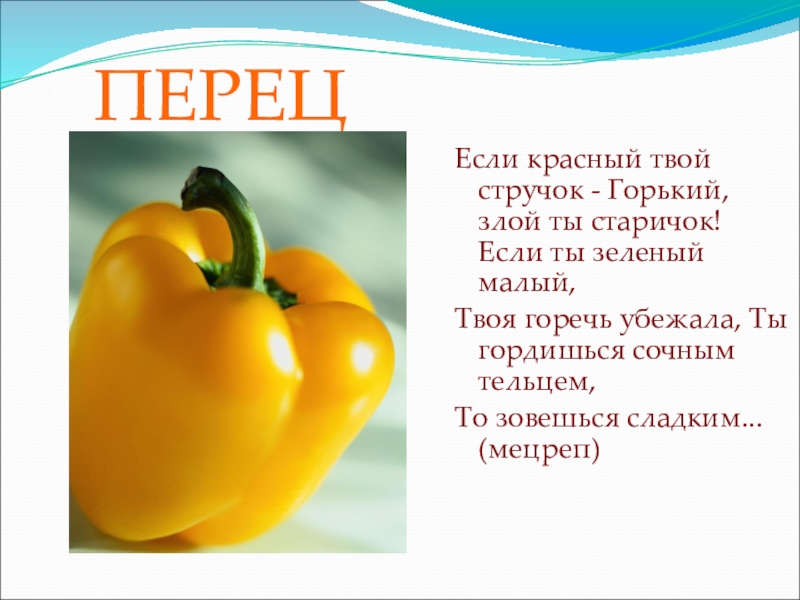 ПЕРЕЦ

Если красный твой стручок - Горький, злой ты старичок! Если ты зеленый малый,

Твоя горечь убежала, Ты гордишься сочным тельцем,

То зовешься сладким… (мецреп)